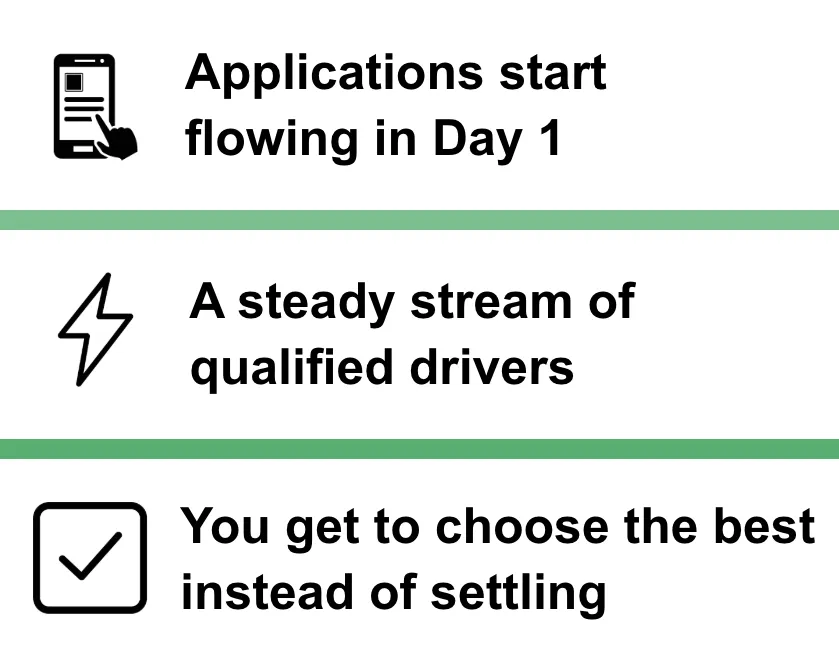 Applications start flowing in Day 1

A steady stream of qualified drivers

You get to choose the best instead of settling